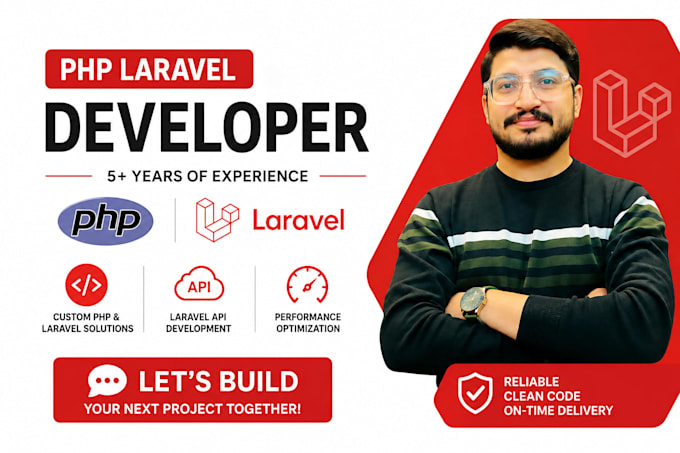 PHP LARAVEL
DEVELOPER
5+ YEARS OF EXPERIENCE

php
Laravel

</>
CUSTOM PHP & LARAVEL SOLUTIONS

API
LARAVEL API DEVELOPMENT

PERFORMANCE OPTIMIZATION

LET'S BUILD
YOUR NEXT PROJECT TOGETHER!

RELIABLE
CLEAN CODE
ON-TIME DELIVERY